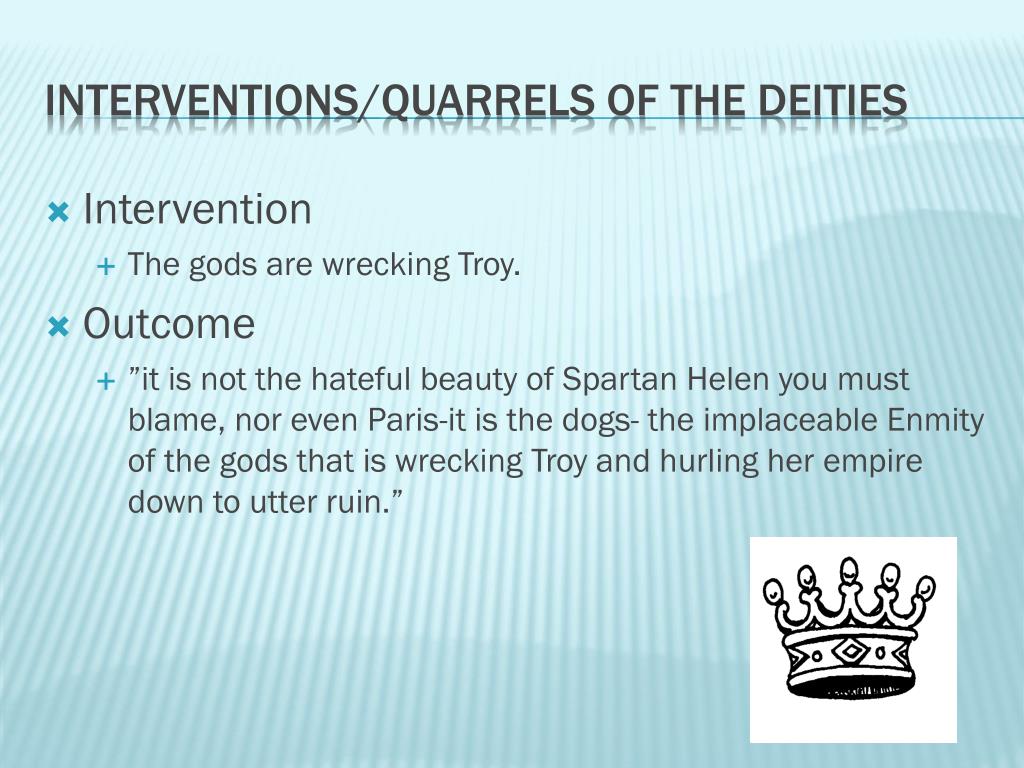 INTERVENTIONS/QUARRELS OF THE DEITIES

Intervention

The gods are wrecking Troy.

Outcome

”it is not the hateful beauty of Spartan Helen you must blame, nor even Paris-it is the dogs- the implaceable Enmity of the gods that is wrecking Troy and hurling her empire down to utter ruin.”